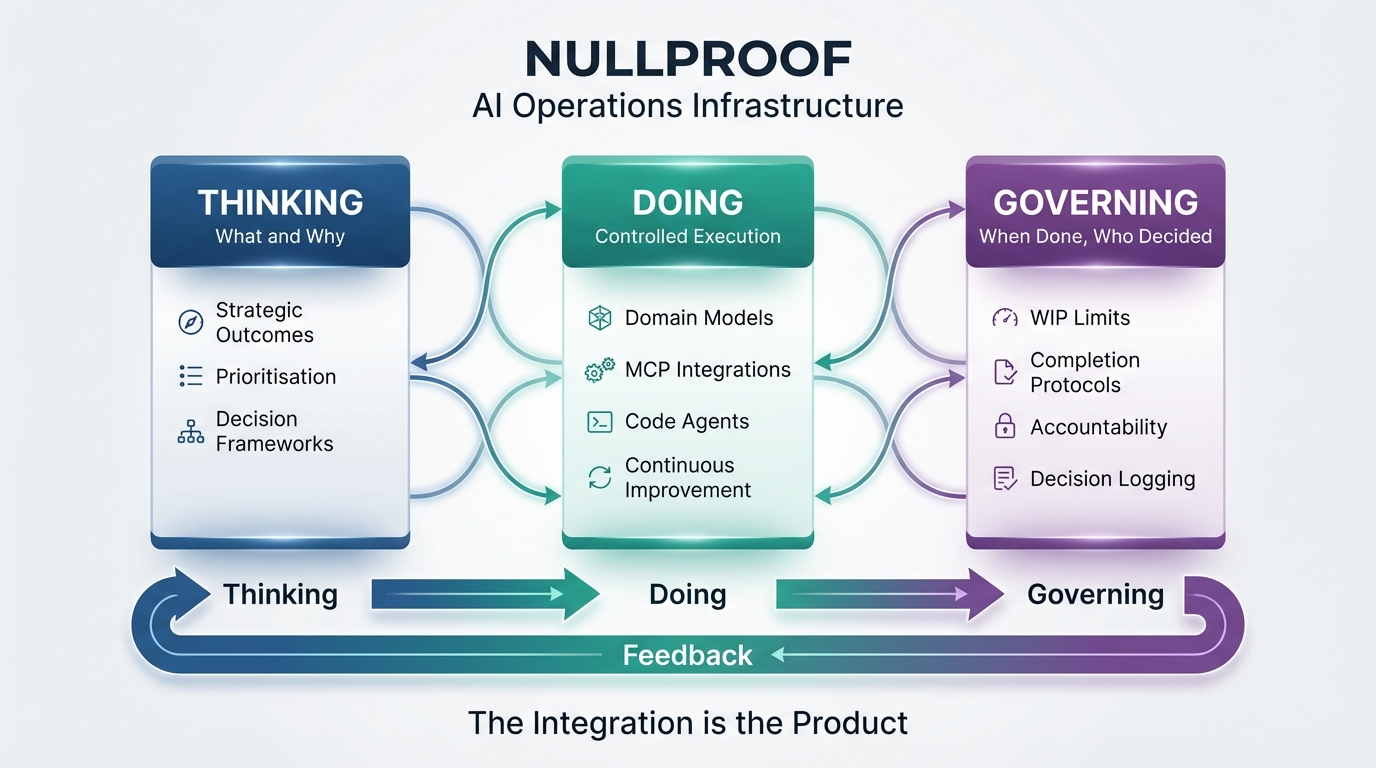 NULLPROOF
AI Operations Infrastructure

THINKING
What and Why

Strategic Outcomes
Prioritisation
Decision Frameworks

DOING
Controlled Execution

Domain Models
MCP Integrations
Code Agents
Continuous Improvement

GOVERNING
When Done, Who Decided

WIP Limits
Completion Protocols
Accountability
Decision Logging

Thinking
Doing
Governing
Feedback

The Integration is the Product